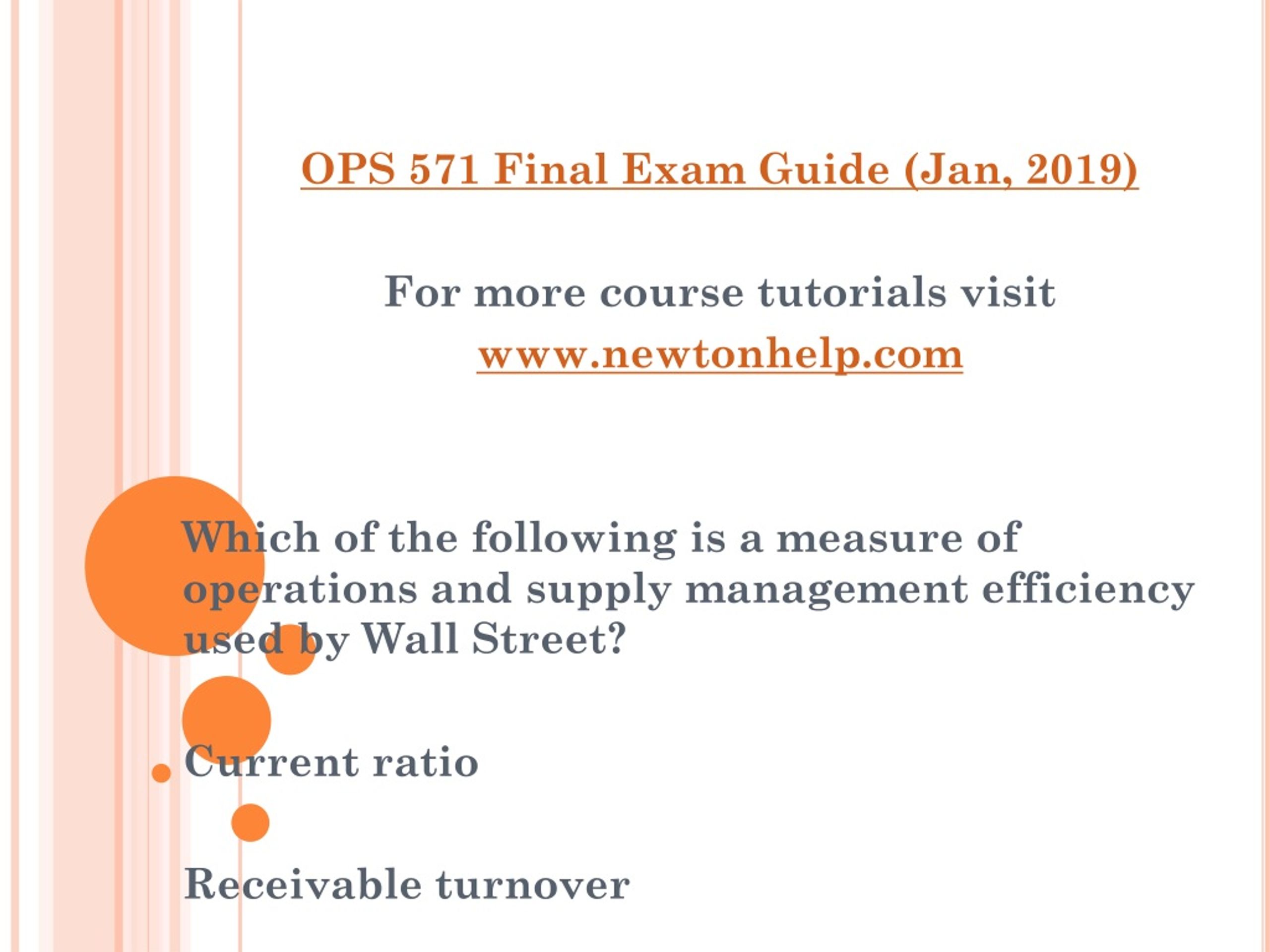 OPS 571 Final Exam Guide (Jan, 2019)

For more course tutorials visit
www.newtonhelp.com

Which of the following is a measure of operations and supply management efficiency used by Wall Street?

Current ratio

Receivable turnover